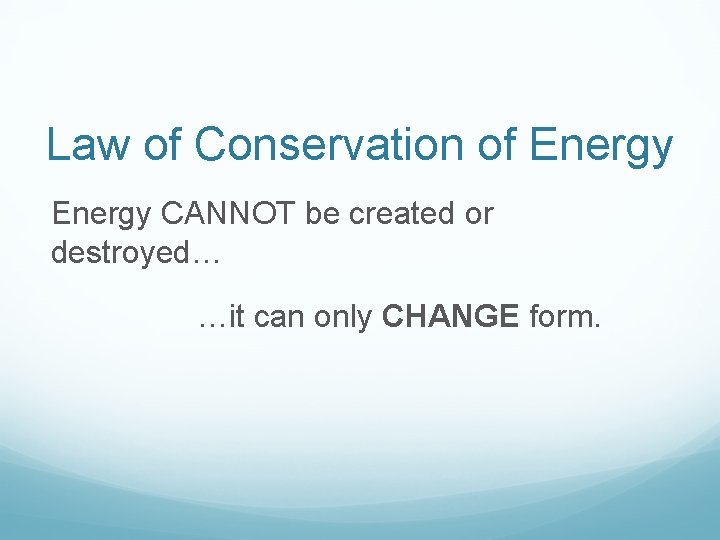 Law of Conservation of Energy

Energy CANNOT be created or destroyed…

…it can only CHANGE form.